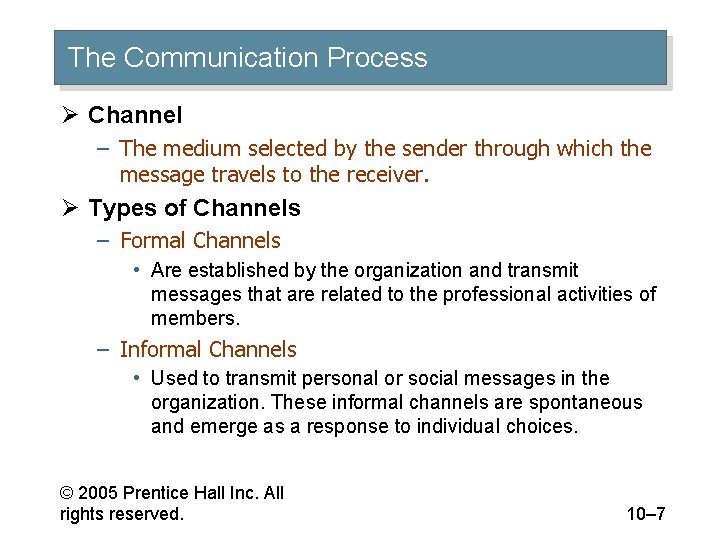 The Communication Process

➢ Channel

– The medium selected by the sender through which the message travels to the receiver.

➢ Types of Channels

– Formal Channels

• Are established by the organization and transmit messages that are related to the professional activities of members.

– Informal Channels

• Used to transmit personal or social messages in the organization. These informal channels are spontaneous and emerge as a response to individual choices.

© 2005 Prentice Hall Inc. All rights reserved.

10–7